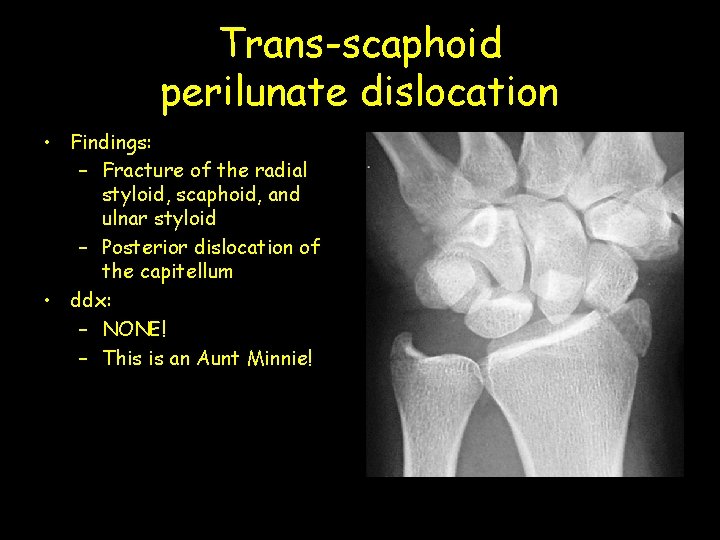 Trans-scaphoid perilunate dislocation

• Findings:
  – Fracture of the radial styloid, scaphoid, and ulnar styloid
  – Posterior dislocation of the capitellum
• ddx:
  – NONE!
  – This is an Aunt Minnie!